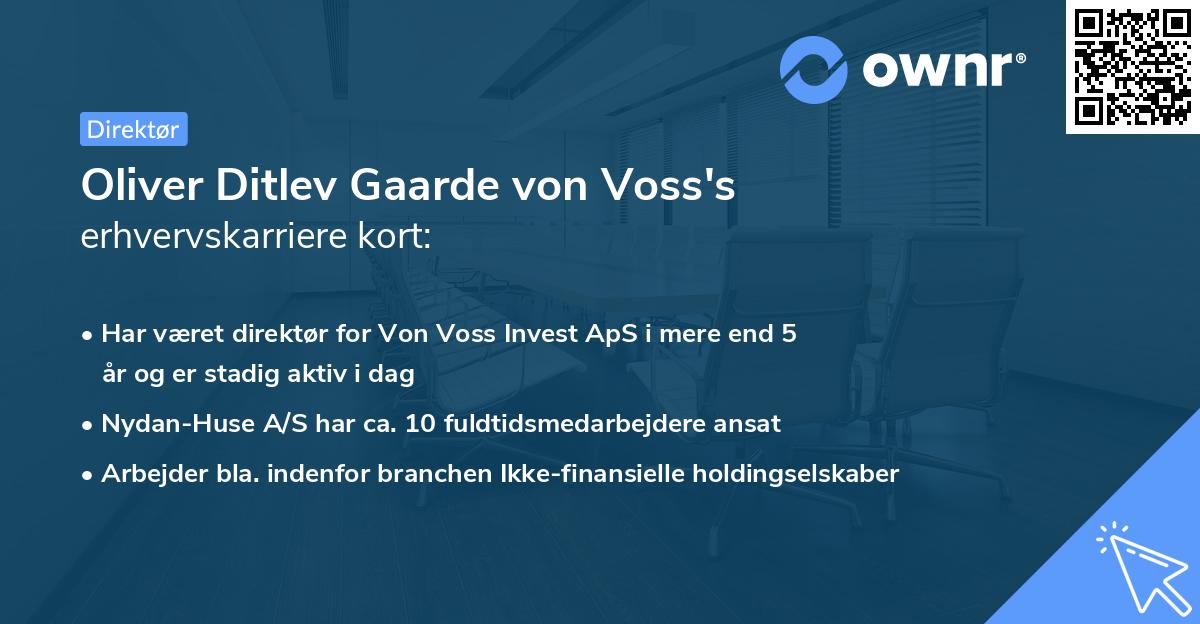 ownr®

Direktør

Oliver Ditlev Gaarde von Voss's erhvervskarriere kort:

• Har været direktør for Von Voss Invest ApS i mere end 5 år og er stadig aktiv i dag
• Nydan-Huse A/S har ca. 10 fuldtidsmedarbejdere ansat
• Arbejder bla. indenfor branchen Ikke-finansielle holdingselskaber